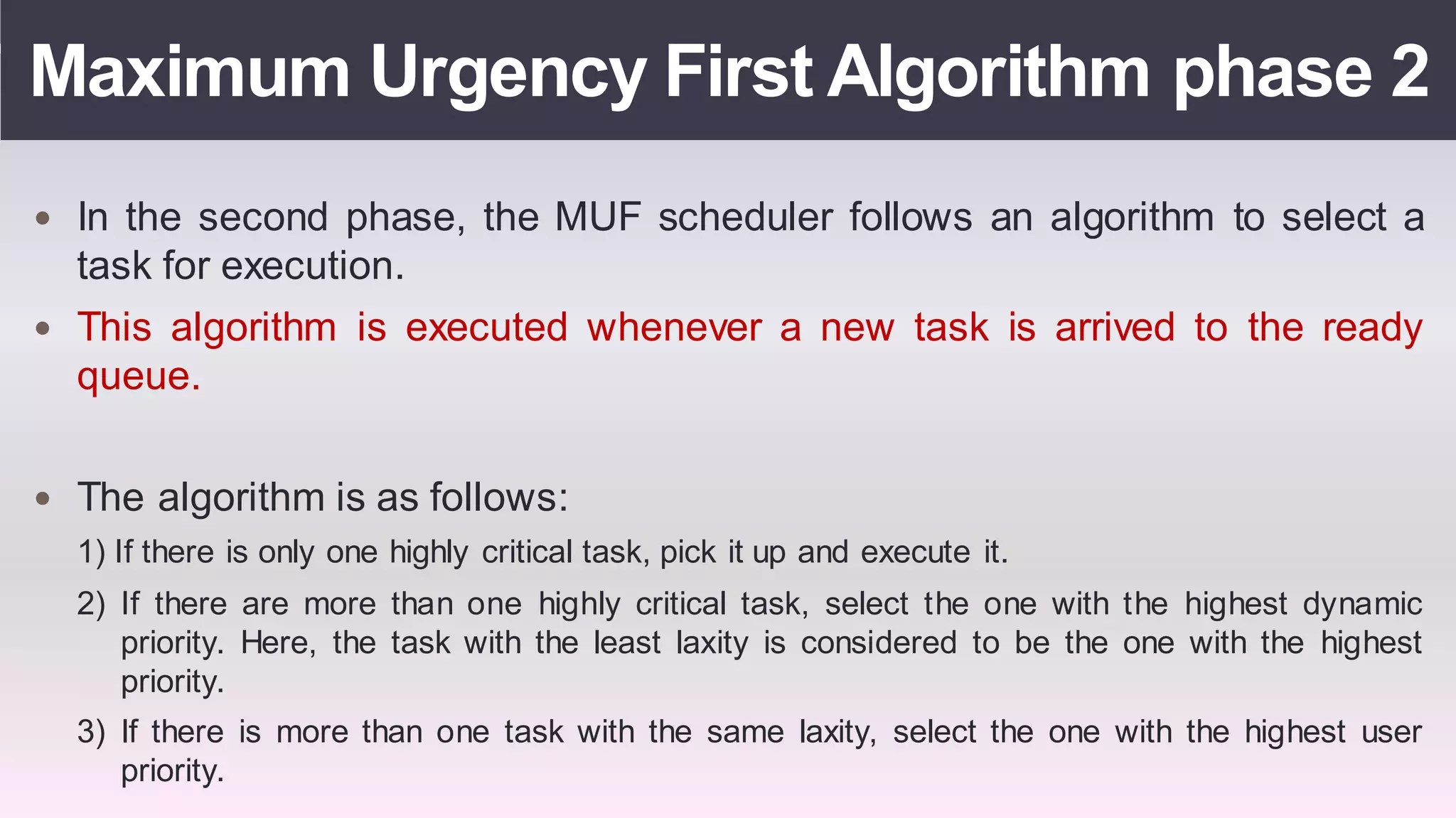 Maximum Urgency First Algorithm phase 2

• In the second phase, the MUF scheduler follows an algorithm to select a task for execution.

• This algorithm is executed whenever a new task is arrived to the ready queue.

• The algorithm is as follows:

1) If there is only one highly critical task, pick it up and execute it.

2) If there are more than one highly critical task, select the one with the highest dynamic priority. Here, the task with the least laxity is considered to be the one with the highest priority.

3) If there is more than one task with the same laxity, select the one with the highest user priority.